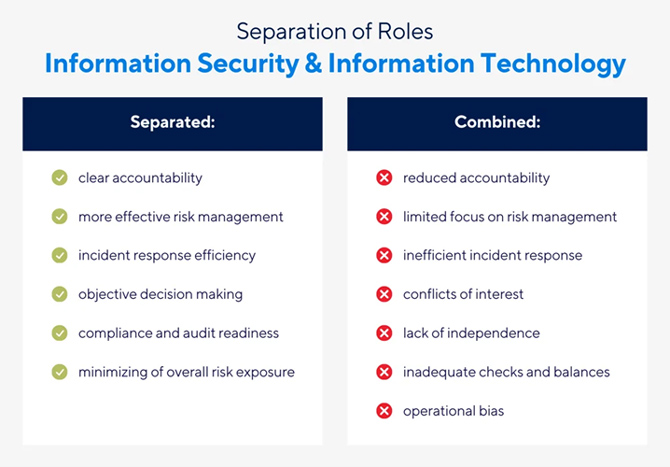 Separation of Roles
Information Security & Information Technology

Separated:

clear accountability
more effective risk management
incident response efficiency
objective decision making
compliance and audit readiness
minimizing of overall risk exposure

Combined:

reduced accountability
limited focus on risk management
inefficient incident response
conflicts of interest
lack of independence
inadequate checks and balances
operational bias